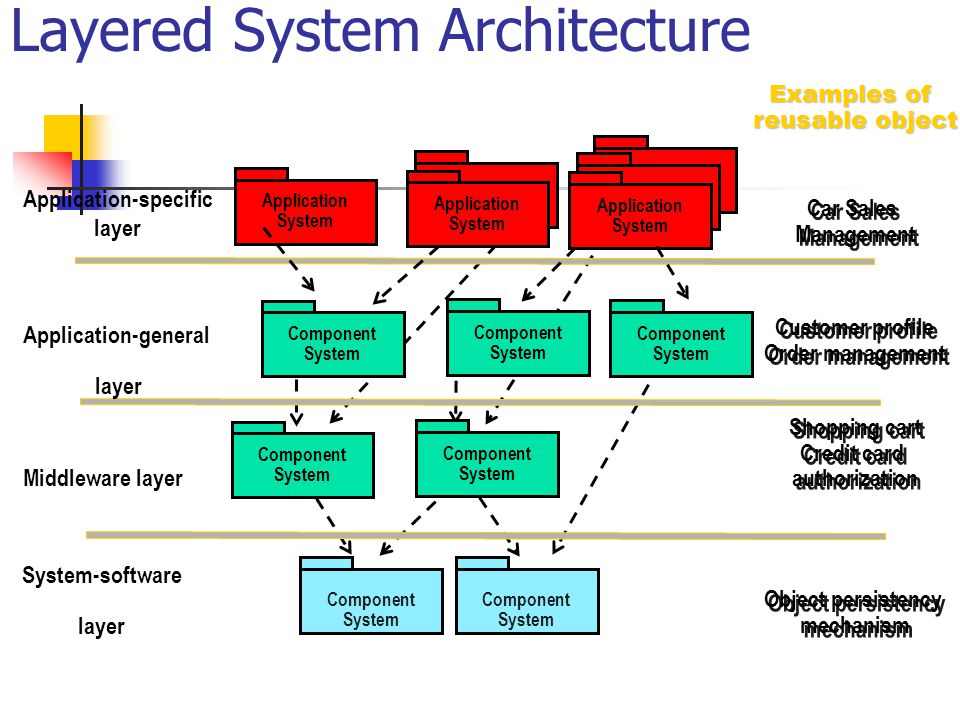 Layered System Architecture

Examples of reusable object

Application-specific layer

Application System

Application System

Application System

Car Sales Management

Application-general layer

Component System

Component System

Component System

Customer profile Order management

Middleware layer

Component System

Component System

Shopping cart Credit card authorization

System-software layer

Component System

Component System

Object persistency mechanism